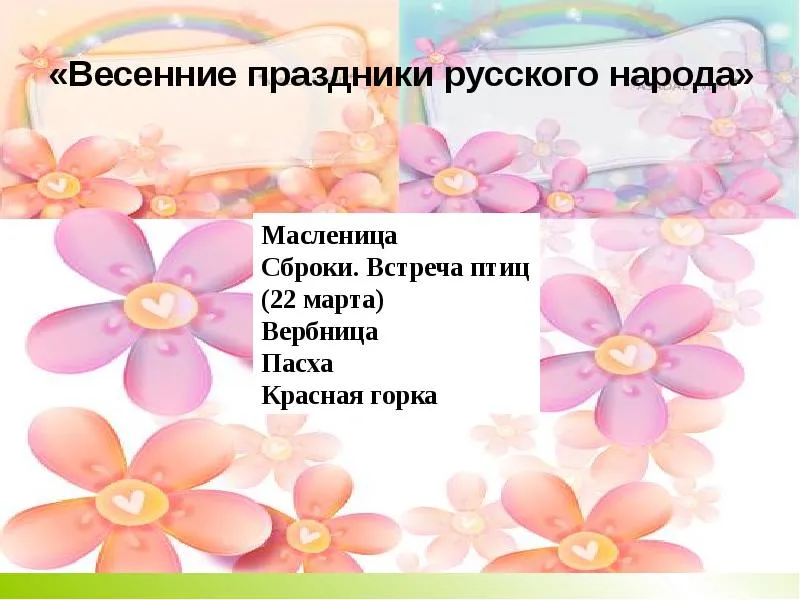 «Весенние праздники русского народа»

Масленица
Сброки. Встреча птиц (22 марта)
Вербница
Пасха
Красная горка